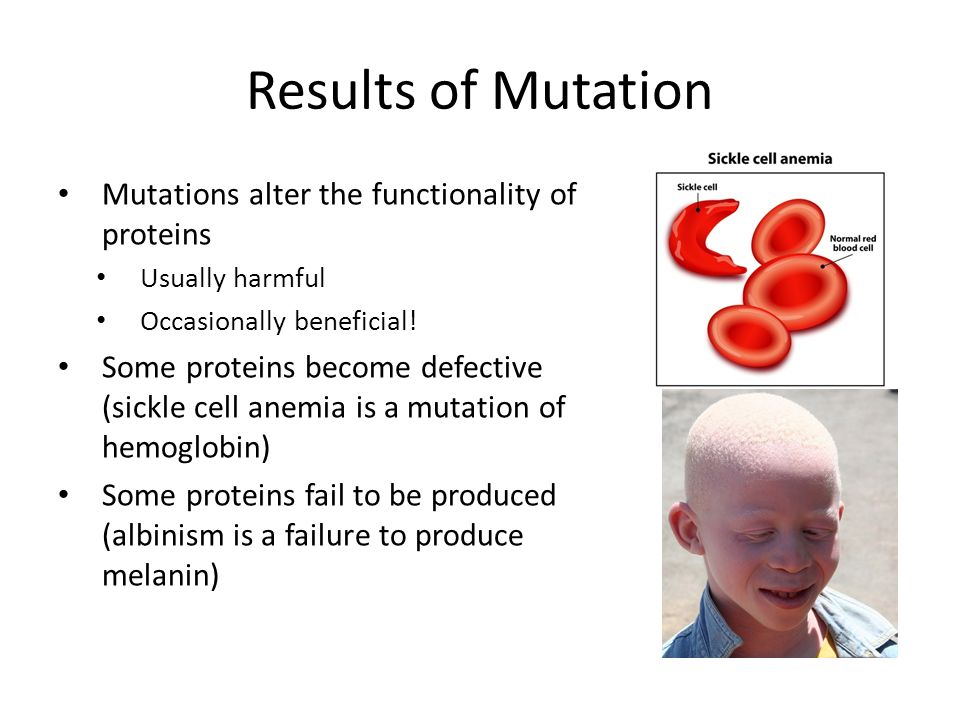 Results of Mutation

• Mutations alter the functionality of proteins
  • Usually harmful
  • Occasionally beneficial!
• Some proteins become defective (sickle cell anemia is a mutation of hemoglobin)
• Some proteins fail to be produced (albinism is a failure to produce melanin)

Sickle cell anemia

Sickle cell

Normal red blood cell